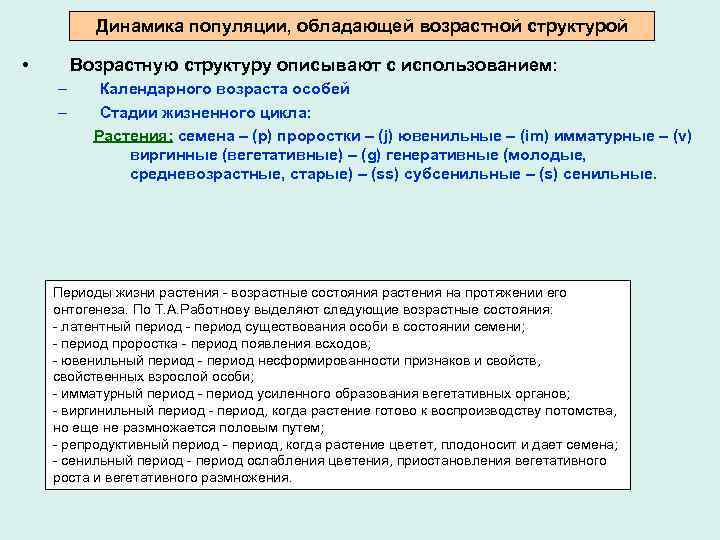 Динамика популяции, обладающей возрастной структурой

• Возрастную структуру описывают с использованием:

– Календарного возраста особей

– Стадии жизненного цикла:

Растения: семена – (p) проростки – (j) ювенильные – (im) имматурные – (v) виргинные (вегетативные) – (g) генеративные (молодые, средневозрастные, старые) – (ss) субсенильные – (s) сенильные.

Периоды жизни растения - возрастные состояния растения на протяжении его онтогенеза. По Т.А.Работнову выделяют следующие возрастные состояния:
- латентный период - период существования особи в состоянии семени;
- период проростка - период появления всходов;
- ювенильный период - период несформированности признаков и свойств, свойственных взрослой особи;
- имматурный период - период усиленного образования вегетативных органов;
- виргинильный период - период, когда растение готово к воспроизводству потомства, но еще не размножается половым путем;
- репродуктивный период - период, когда растение цветет, плодоносит и дает семена;
- сенильный период - период ослабления цветения, приостановления вегетативного роста и вегетативного размножения.